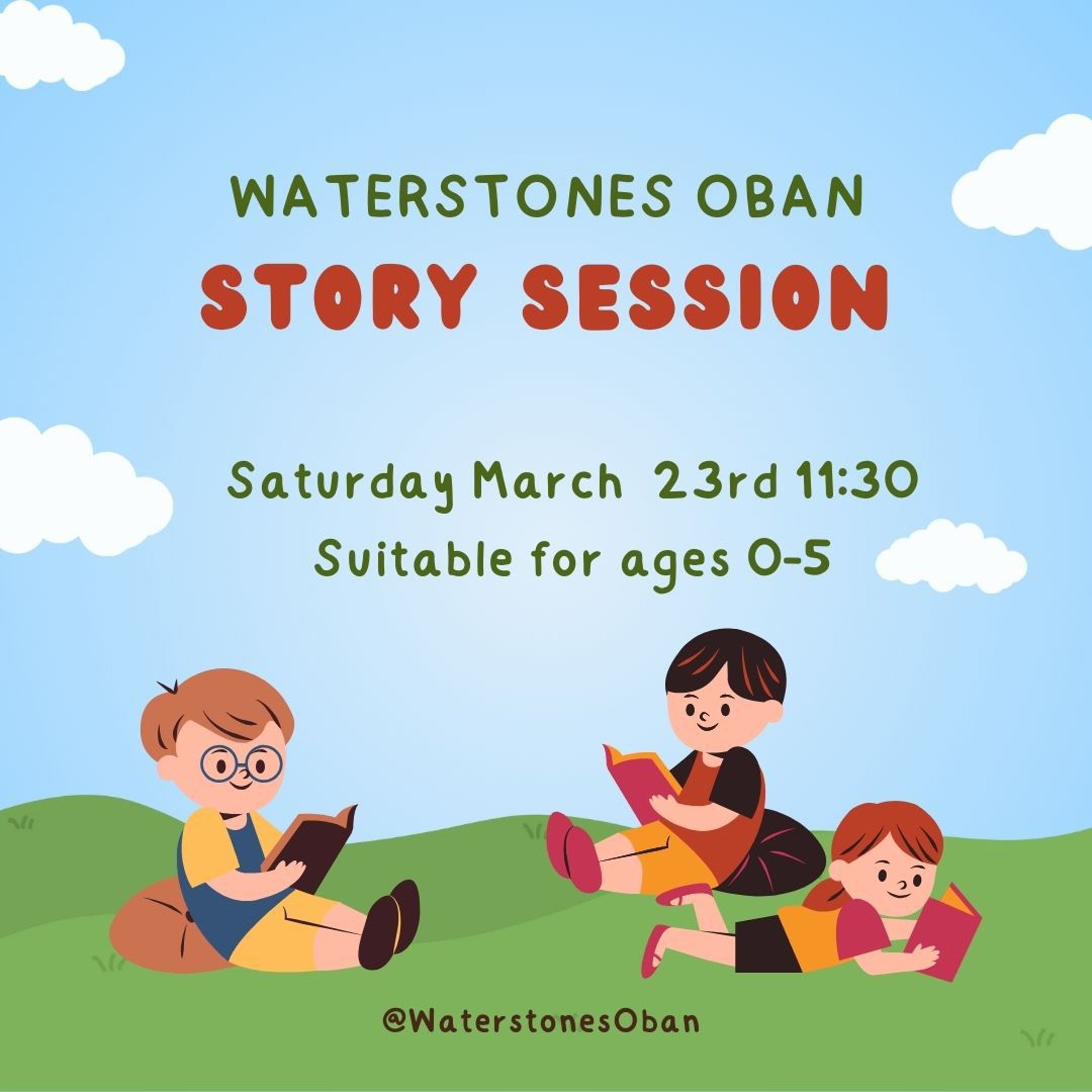 WATERSTONES OBAN
STORY SESSION

Saturday March 23rd 11:30
Suitable for ages 0-5

@WaterstonesOban